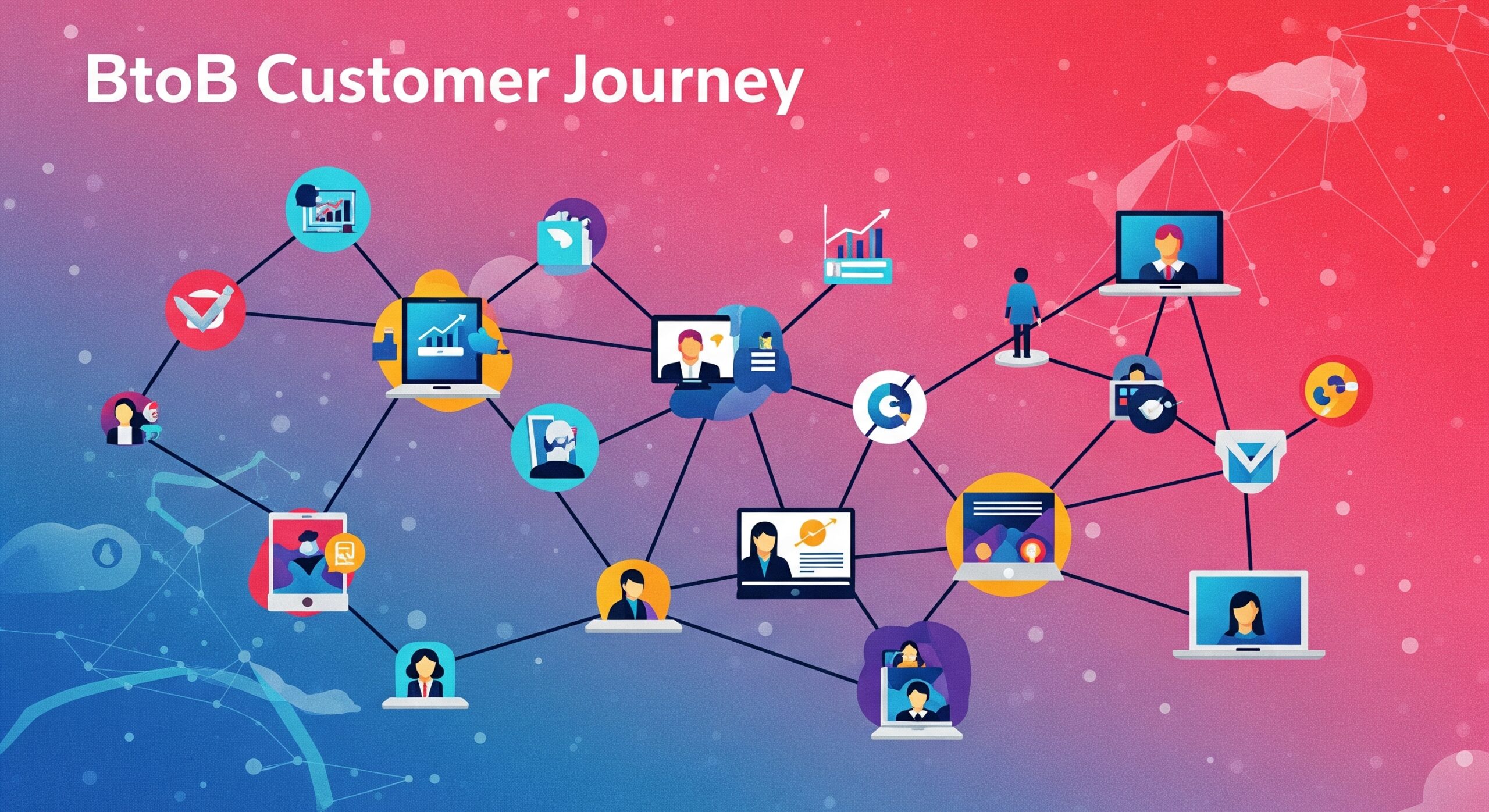 BtoB Customer Journey